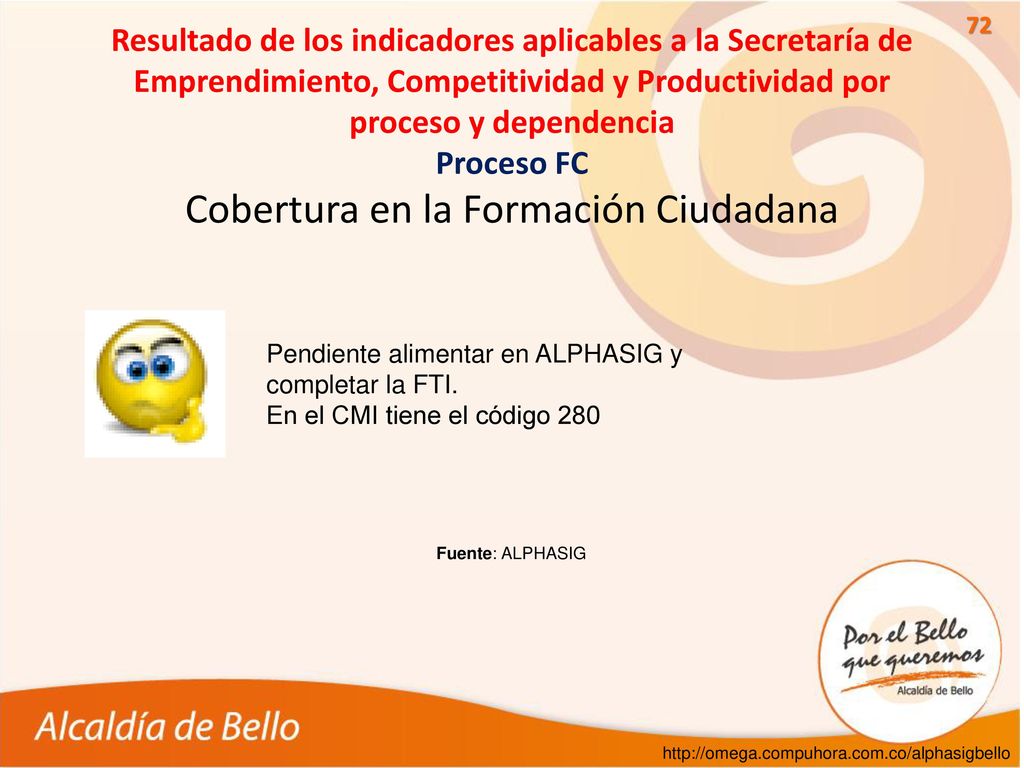 72

Resultado de los indicadores aplicables a la Secretaría de Emprendimiento, Competitividad y Productividad por proceso y dependencia

Proceso FC

Cobertura en la Formación Ciudadana

Pendiente alimentar en ALPHASIG y completar la FTI.
En el CMI tiene el código 280

Fuente: ALPHASIG

Por el Bello que queremos
Alcaldía de Bello

Alcaldía de Bello

http://omega.compuhora.com.co/alphasigbello